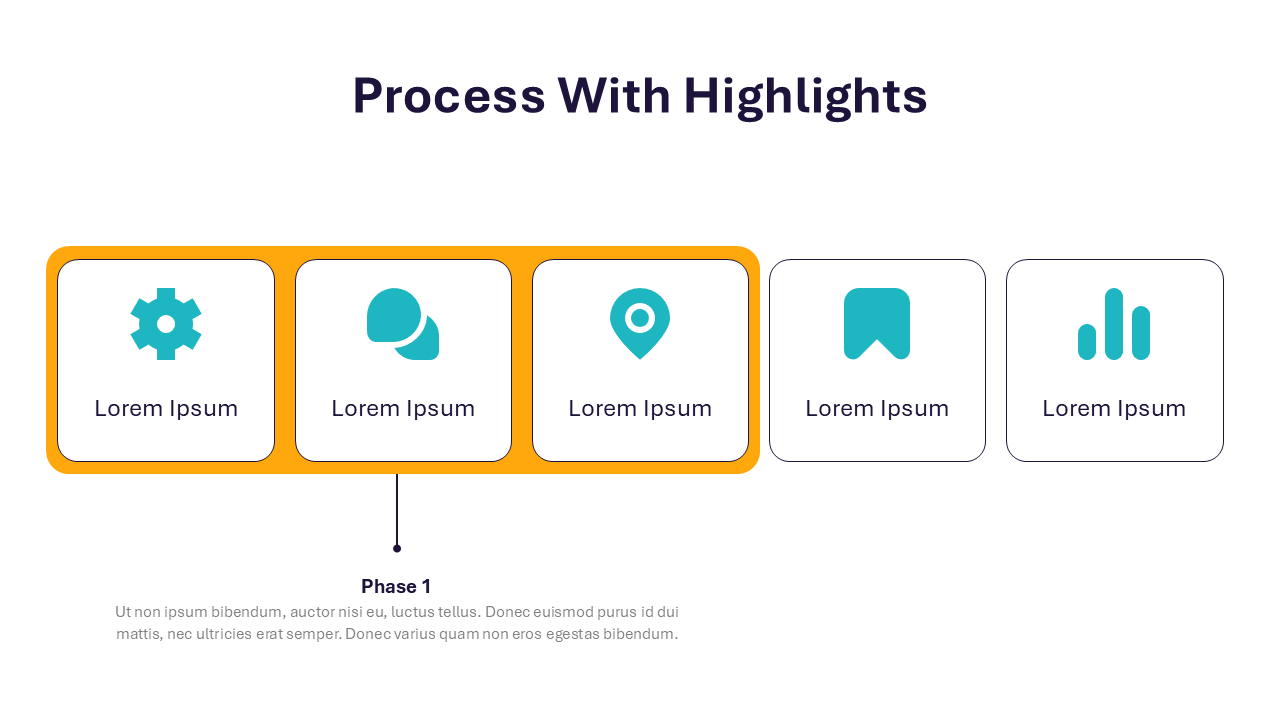 Process With Highlights

Lorem Ipsum

Lorem Ipsum

Lorem Ipsum

Lorem Ipsum

Lorem Ipsum

Phase 1

Ut non ipsum bibendum, auctor nisi eu, luctus tellus. Donec euismod purus id dui mattis, nec ultricies erat semper. Donec varius quam non eros egestas bibendum.